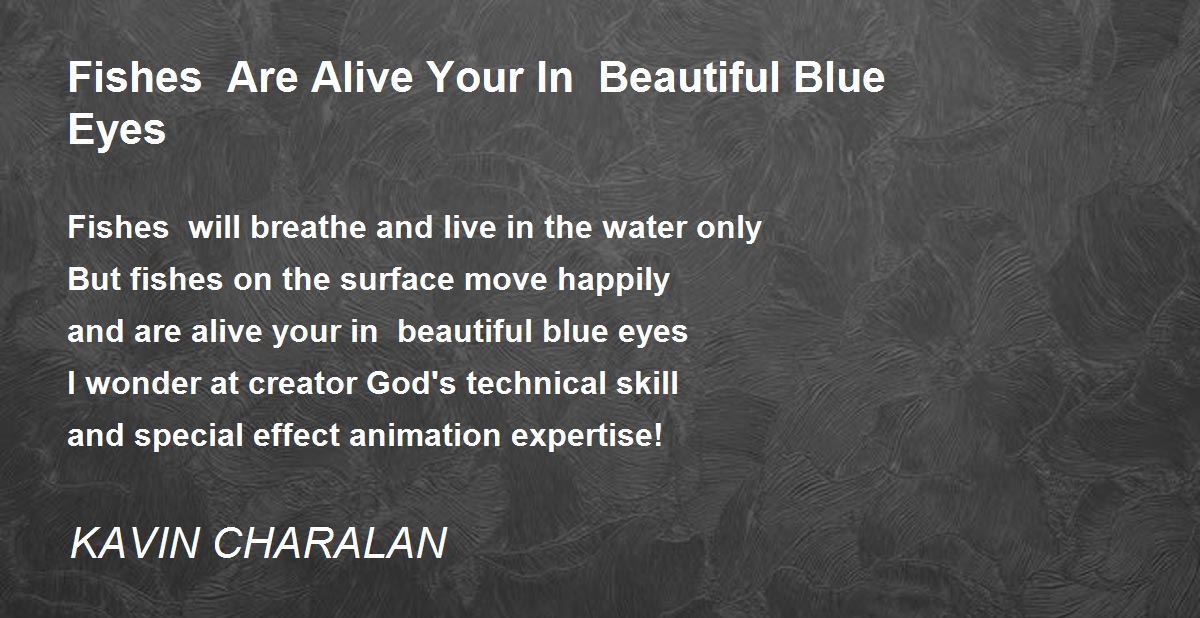 Fishes Are Alive Your In Beautiful Blue Eyes

Fishes will breathe and live in the water only
But fishes on the surface move happily
and are alive your in beautiful blue eyes
I wonder at creator God's technical skill
and special effect animation expertise!

KAVIN CHARALAN